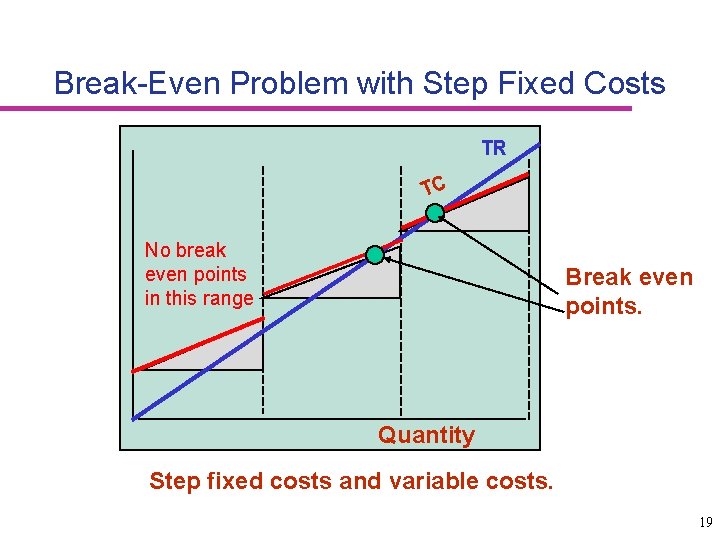 Break-Even Problem with Step Fixed Costs

TR

TC

No break even points in this range

Break even points.

Quantity

Step fixed costs and variable costs.

19